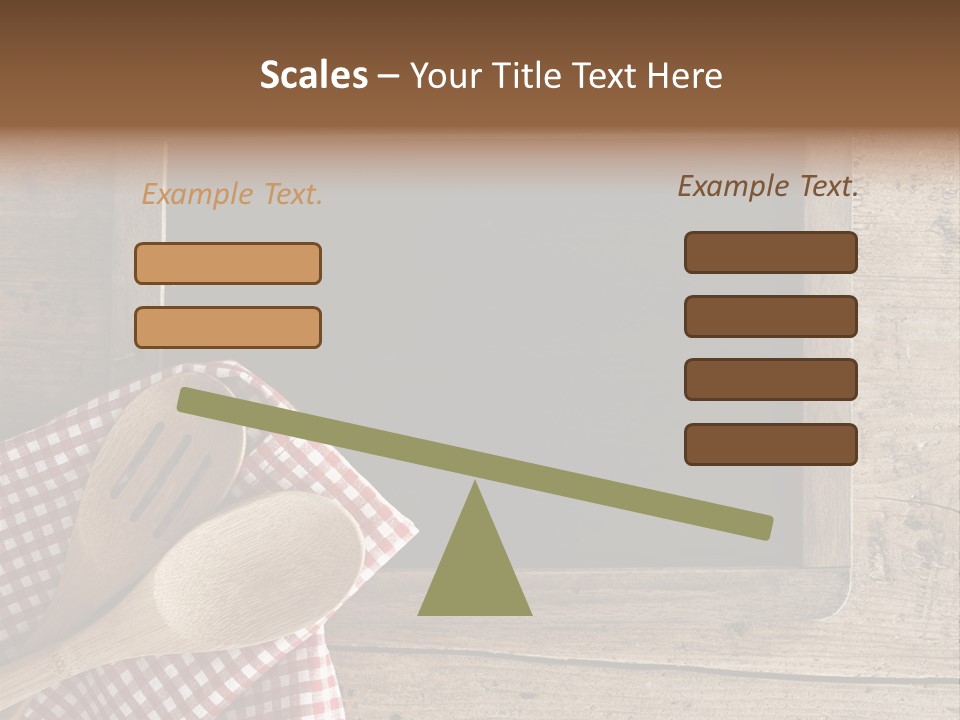 Scales – Your Title Text Here

Example Text.

Example Text.